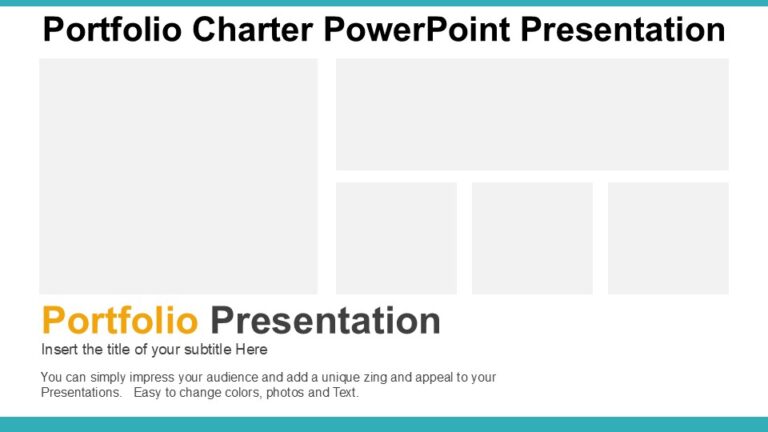 Portfolio Charter PowerPoint Presentation

Portfolio Presentation

Insert the title of your subtitle Here

You can simply impress your audience and add a unique zing and appeal to your Presentations. Easy to change colors, photos and Text.